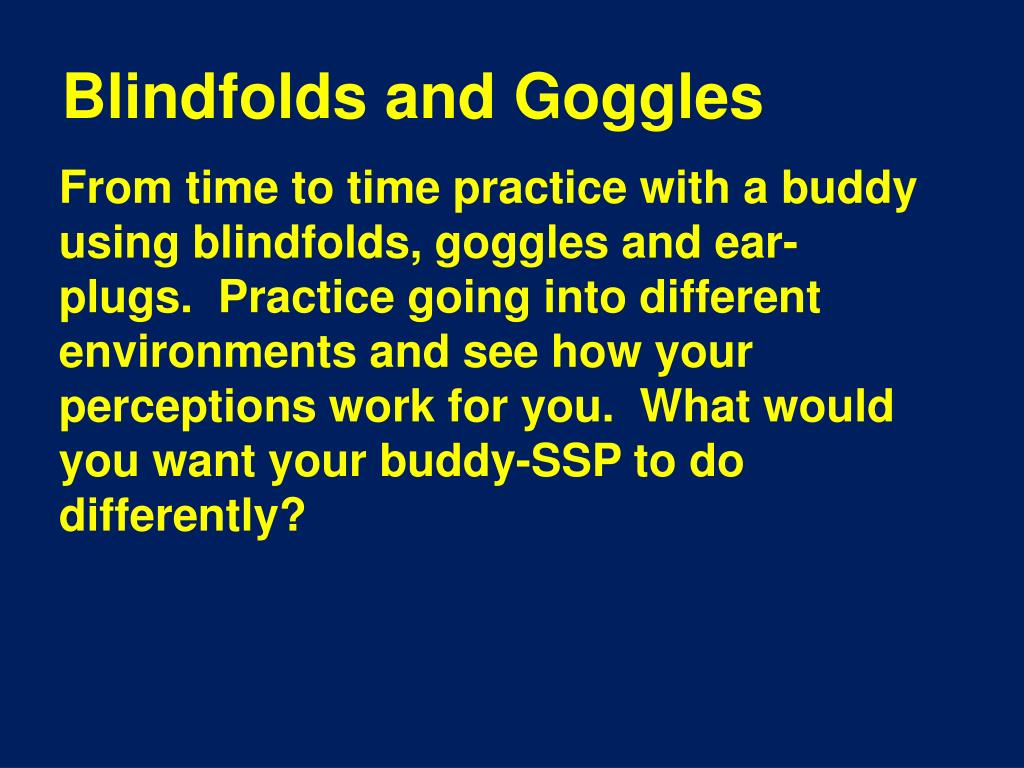 Blindfolds and Goggles

From time to time practice with a buddy using blindfolds, goggles and ear-plugs.  Practice going into different environments and see how your perceptions work for you.  What would you want your buddy-SSP to do differently?